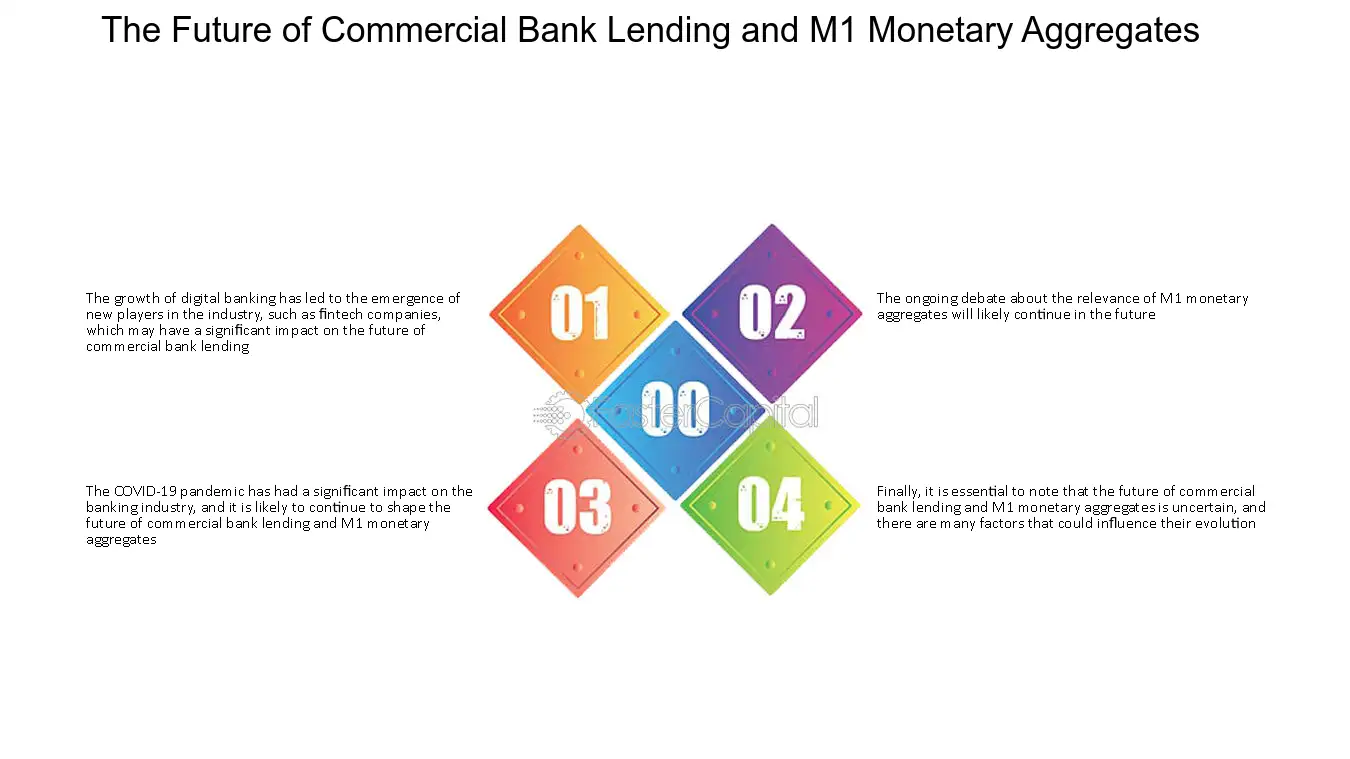 The Future of Commercial Bank Lending and M1 Monetary Aggregates

The growth of digital banking has led to the emergence of new players in the industry, such as fintech companies, which may have a significant impact on the future of commercial bank lending

01

02

The ongoing debate about the relevance of M1 monetary aggregates will likely continue in the future

00

The COVID-19 pandemic has had a significant impact on the banking industry, and it is likely to continue to shape the future of commercial bank lending and M1 monetary aggregates

03

04

Finally, it is essential to note that the future of commercial bank lending and M1 monetary aggregates is uncertain, and there are many factors that could influence their evolution

FasterCapital